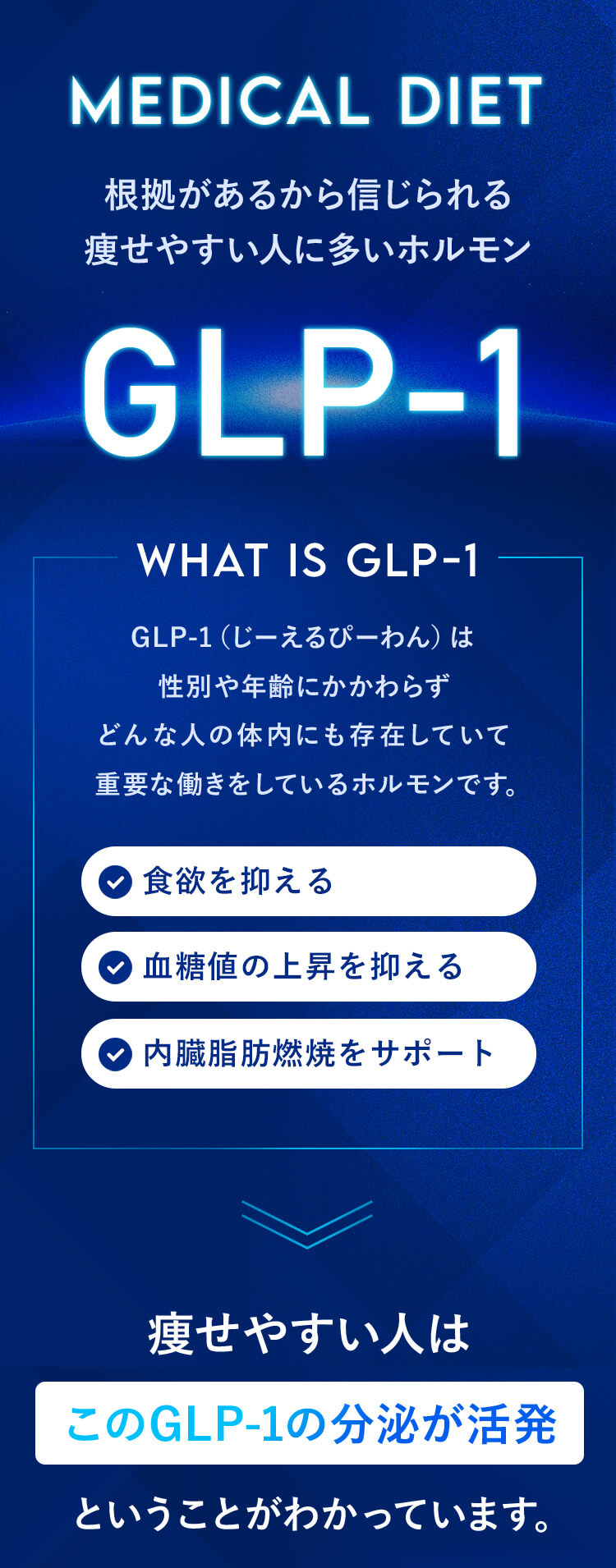 MEDICAL DIET

根拠があるから信じられる
痩せやすい人に多いホルモン

GLP-1

WHAT IS GLP-1

GLP-1（じーえるぴーわん）は
性別や年齢にかかわらず
どんな人の体内にも存在していて
重要な働きをしているホルモンです。

食欲を抑える

血糖値の上昇を抑える

内臓脂肪燃焼をサポート

痩せやすい人は

このGLP-1の分泌が活発

ということがわかっています。